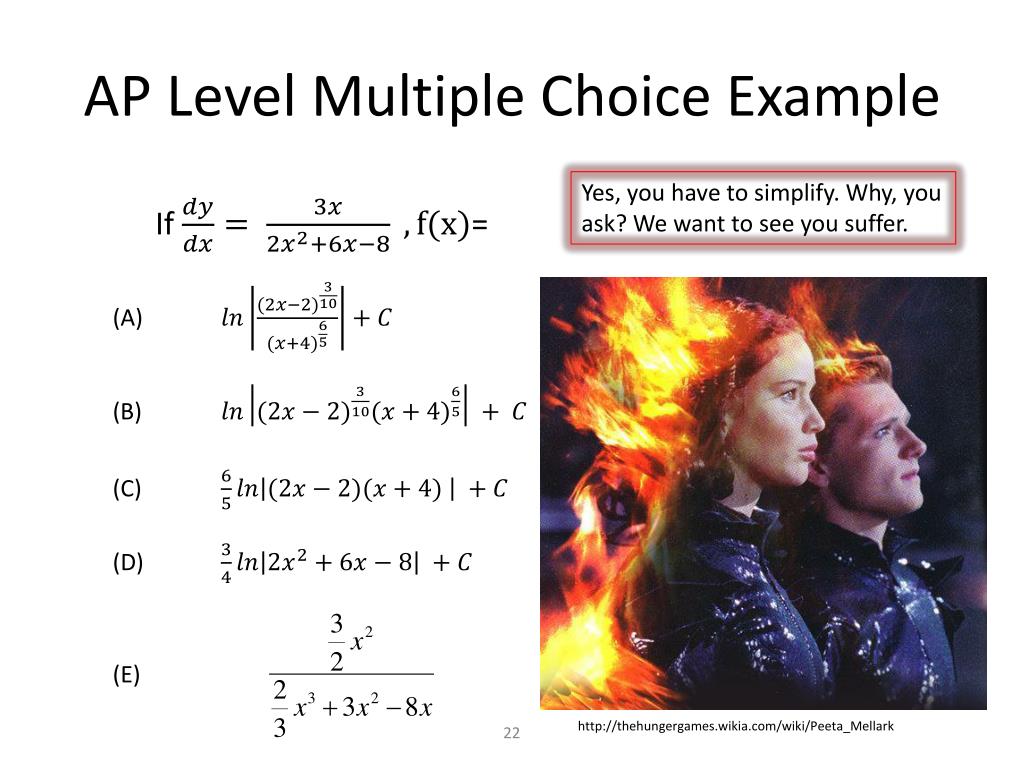 AP Level Multiple Choice Example

If $\frac{dy}{dx} = \frac{3x}{2x^2+6x-8}$ , f(x)=

Yes, you have to simplify. Why, you ask? We want to see you suffer.

(A) $ln\left|\frac{(2x-2)^{\frac{3}{10}}}{(x+4)^{\frac{6}{5}}}\right| + C$

(B) $ln\left|(2x-2)^{\frac{3}{10}}(x+4)^{\frac{6}{5}}\right| + C$

(C) $\frac{6}{5}ln|(2x-2)(x+4)| + C$

(D) $\frac{3}{4}ln|2x^2+6x-8| + C$

(E) $\frac{\frac{3}{2}x^2}{\frac{2}{3}x^3+3x^2-8x}$

22

http://thehungergames.wikia.com/wiki/Peeta_Mellark